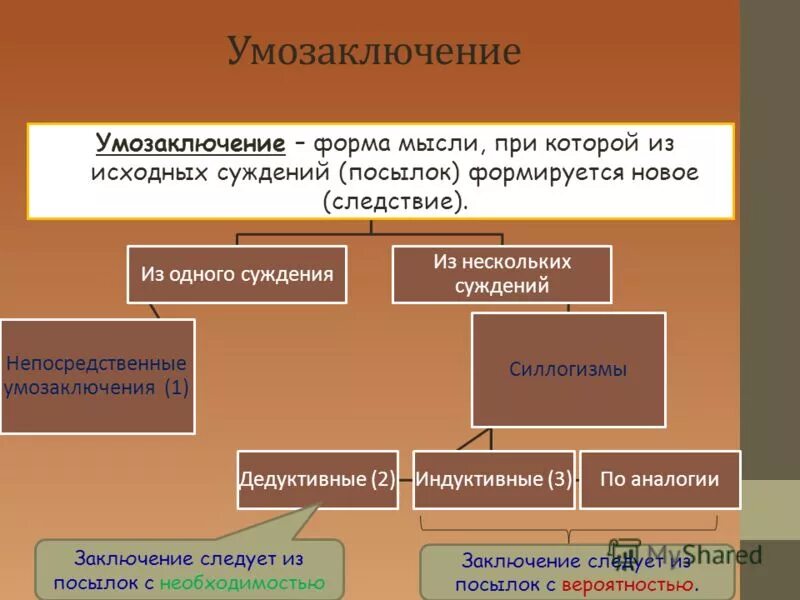 Умозаключение

Умозаключение – форма мысли, при которой из исходных суждений (посылок) формируется новое (следствие).

Из одного суждения

Из нескольких суждений

Непосредственные умозаключения (1)

Силлогизмы

Дедуктивные (2)

Индуктивные (3)

По аналогии

Заключение следует из посылок с необходимостью

Заключение следует из посылок с вероятностью.

MyShared